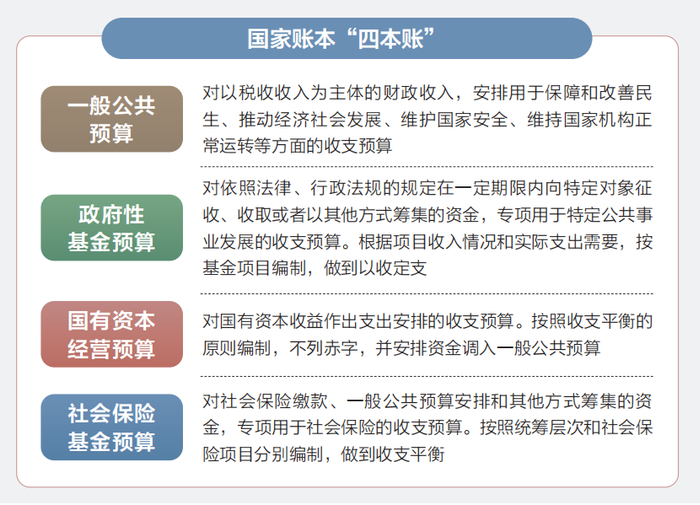 国家账本“四本账”

一般公共预算

对以税收收入为主体的财政收入，安排用于保障和改善民生、推动经济社会发展、维护国家安全、维持国家机构正常运转等方面的收支预算

政府性基金预算

对依照法律、行政法规的规定在一定期限内向特定对象征收、收取或者以其他方式筹集的资金，专项用于特定公共事业发展的收支预算。根据项目收入情况和实际支出需要，按基金项目编制，做到以收定支

国有资本经营预算

对国有资本收益作出支出安排的收支预算。按照收支平衡的原则编制，不列赤字，并安排资金调入一般公共预算

社会保险基金预算

对社会保险缴款、一般公共预算安排和其他方式筹集的资金，专项用于社会保险的收支预算。按照统筹层次和社会保险项目分别编制，做到收支平衡